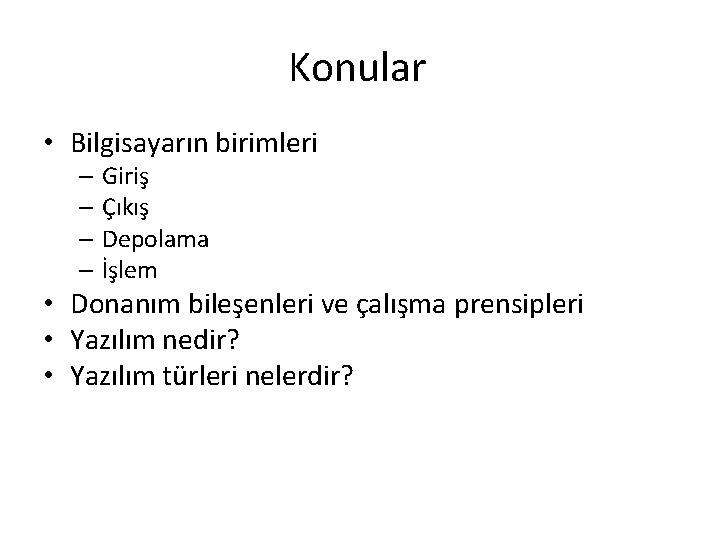 Konular

• Bilgisayarın birimleri
  – Giriş
  – Çıkış
  – Depolama
  – İşlem
• Donanım bileşenleri ve çalışma prensipleri
• Yazılım nedir?
• Yazılım türleri nelerdir?